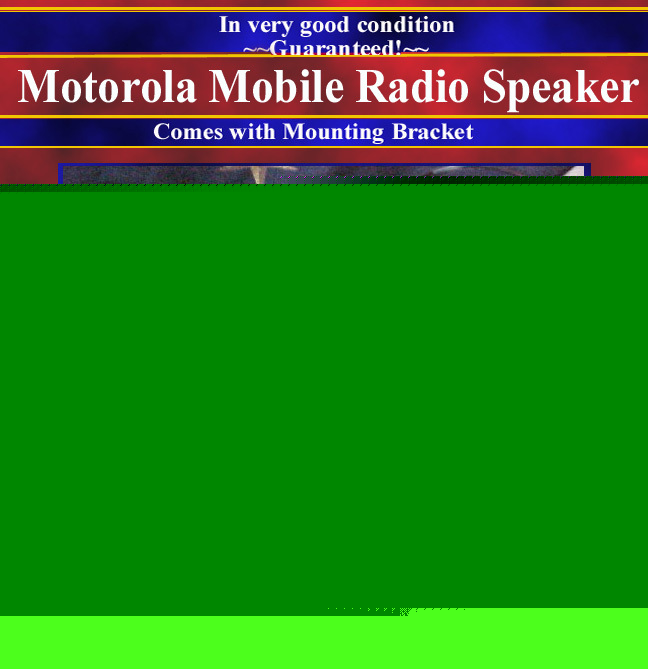 In very good condition
~~Guaranteed!~~

Motorola Mobile Radio Speaker

Comes with Mounting Bracket